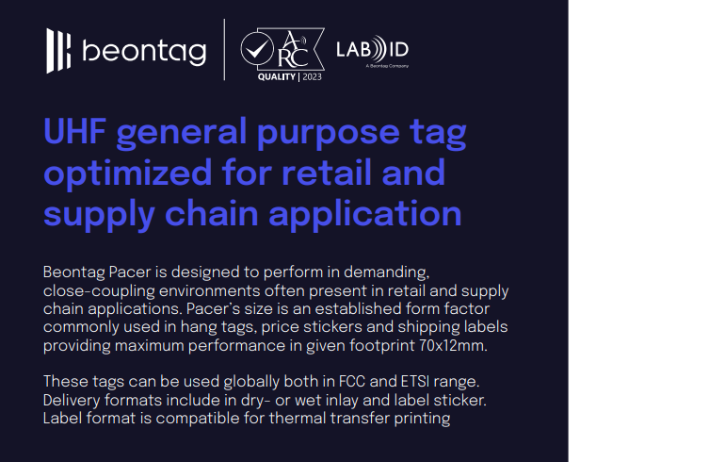 beontag

ARC
QUALITY | 2023

LAB ID
A Beontag Company

UHF general purpose tag optimized for retail and supply chain application

Beontag Pacer is designed to perform in demanding, close-coupling environments often present in retail and supply chain applications. Pacer's size is an established form factor commonly used in hang tags, price stickers and shipping labels providing maximum performance in given footprint 70x12mm.

These tags can be used globally both in FCC and ETSI range. Delivery formats include in dry- or wet inlay and label sticker. Label format is compatible for thermal transfer printing